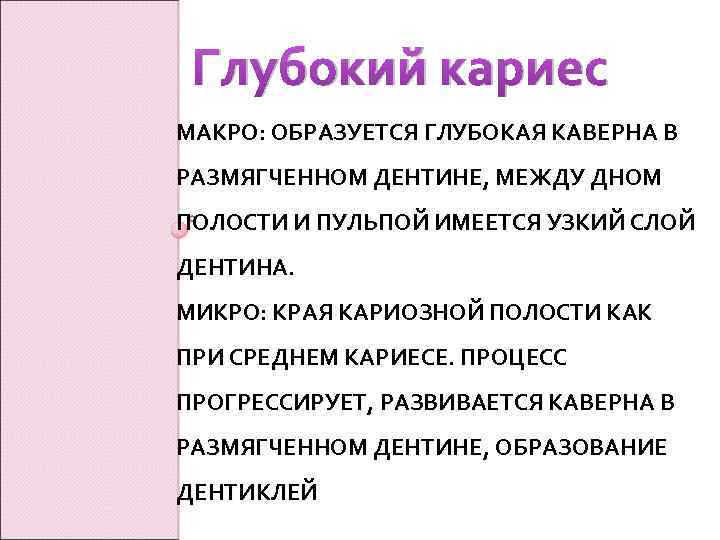 Глубокий кариес

МАКРО: ОБРАЗУЕТСЯ ГЛУБОКАЯ КАВЕРНА В РАЗМЯГЧЕННОМ ДЕНТИНЕ, МЕЖДУ ДНОМ ПОЛОСТИ И ПУЛЬПОЙ ИМЕЕТСЯ УЗКИЙ СЛОЙ ДЕНТИНА.
МИКРО: КРАЯ КАРИОЗНОЙ ПОЛОСТИ КАК ПРИ СРЕДНЕМ КАРИЕСЕ. ПРОЦЕСС ПРОГРЕССИРУЕТ, РАЗВИВАЕТСЯ КАВЕРНА В РАЗМЯГЧЕННОМ ДЕНТИНЕ, ОБРАЗОВАНИЕ ДЕНТИКЛЕЙ